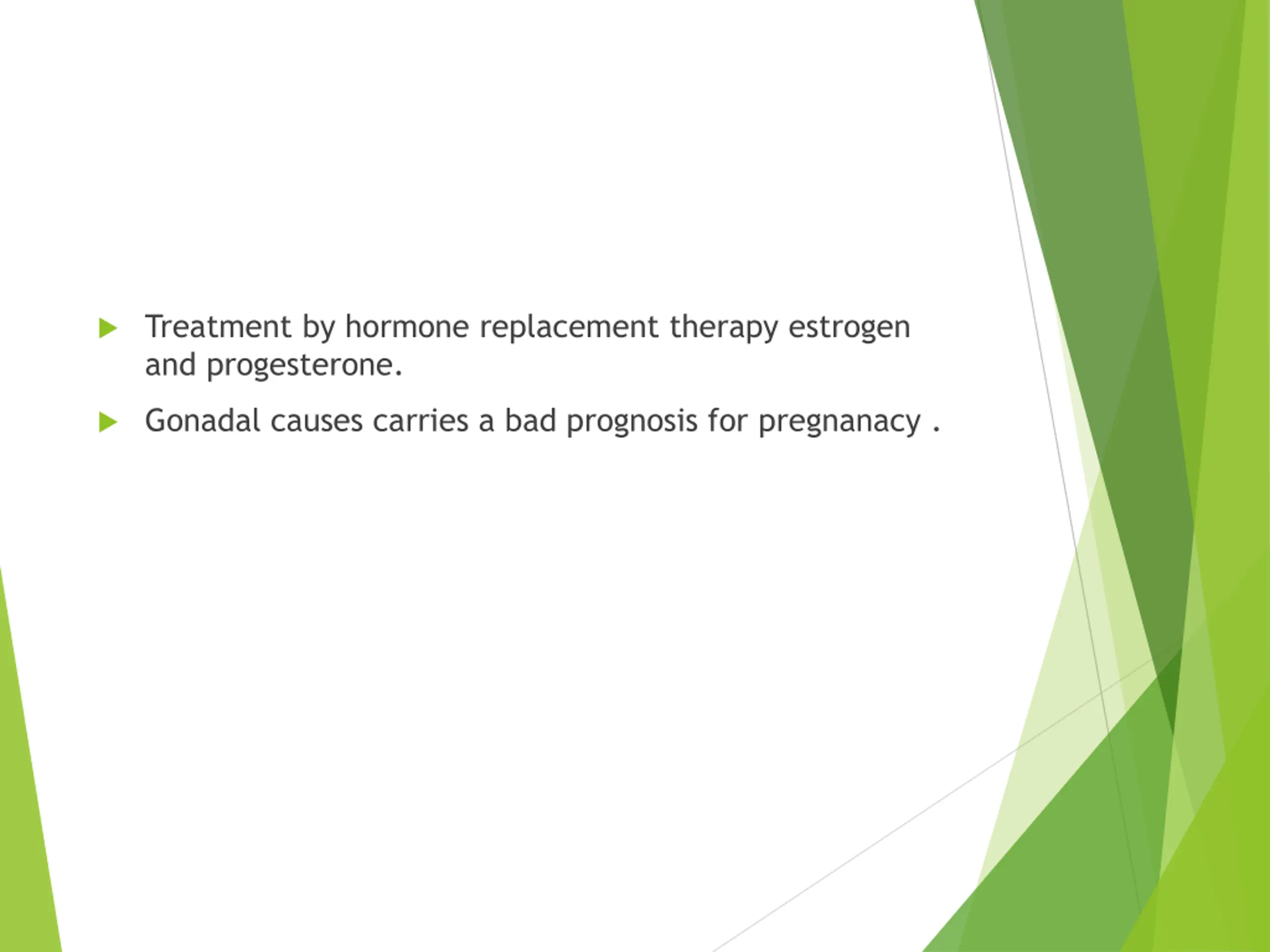 Treatment by hormone replacement therapy estrogen and progesterone.

Gonadal causes carries a bad prognosis for pregnanacy .